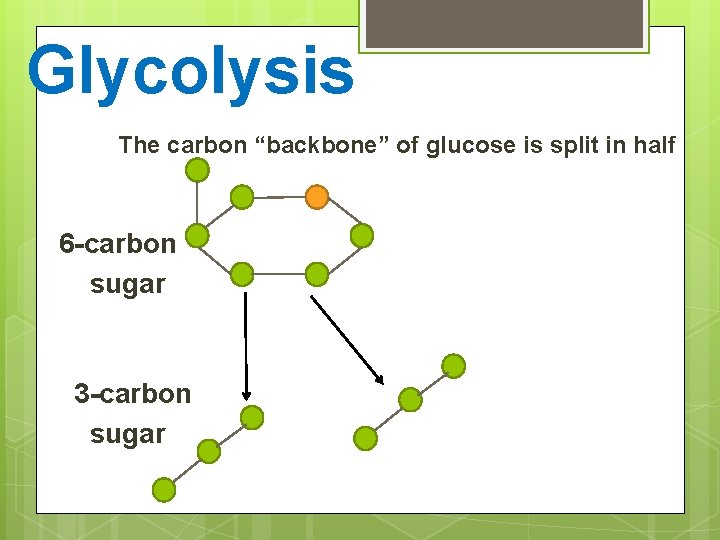 Glycolysis

The carbon “backbone” of glucose is split in half

6-carbon sugar

3-carbon sugar